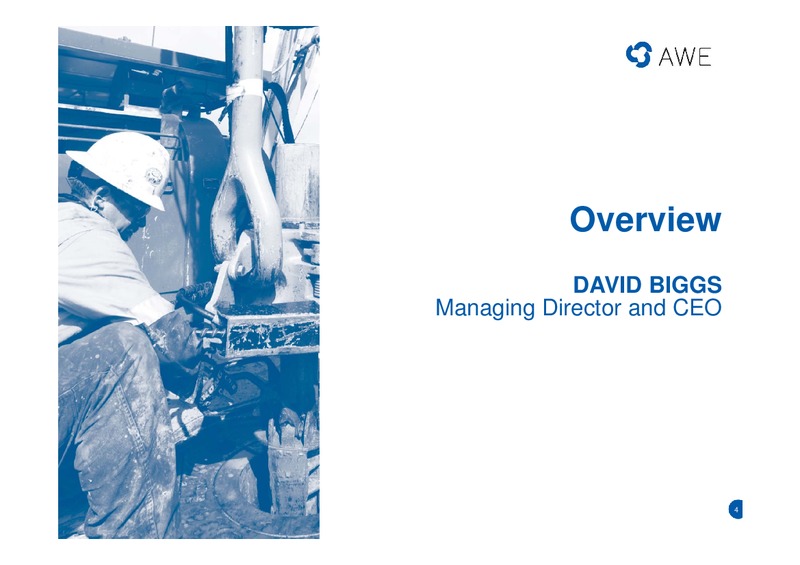 AWE

Overview

DAVID BIGGS
Managing Director and CEO

4